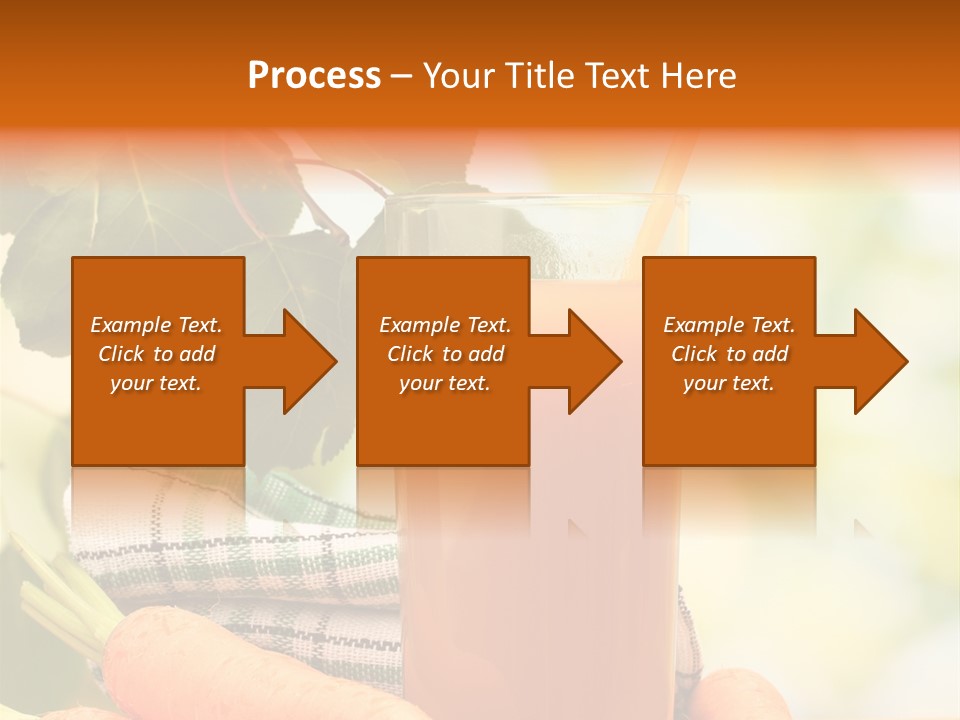 Process – Your Title Text Here

Example Text. Click to add your text.

Example Text. Click to add your text.

Example Text. Click to add your text.